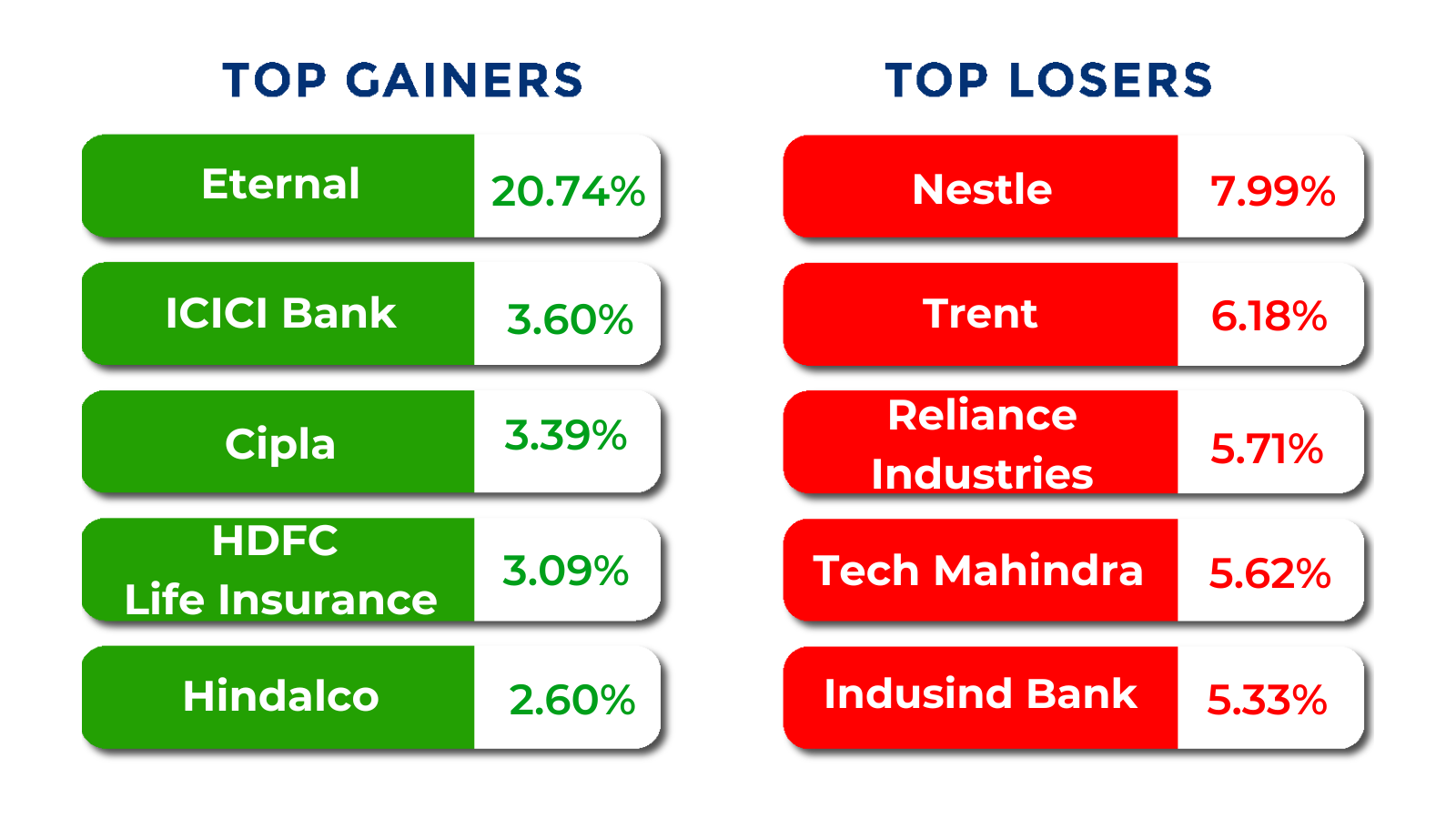 TOP GAINERS

| Eternal | 20.74% |
|---|---|
| ICICI Bank | 3.60% |
| Cipla | 3.39% |
| HDFC Life Insurance | 3.09% |
| Hindalco | 2.60% |

TOP LOSERS

| Nestle | 7.99% |
|---|---|
| Trent | 6.18% |
| Reliance Industries | 5.71% |
| Tech Mahindra | 5.62% |
| Indusind Bank | 5.33% |